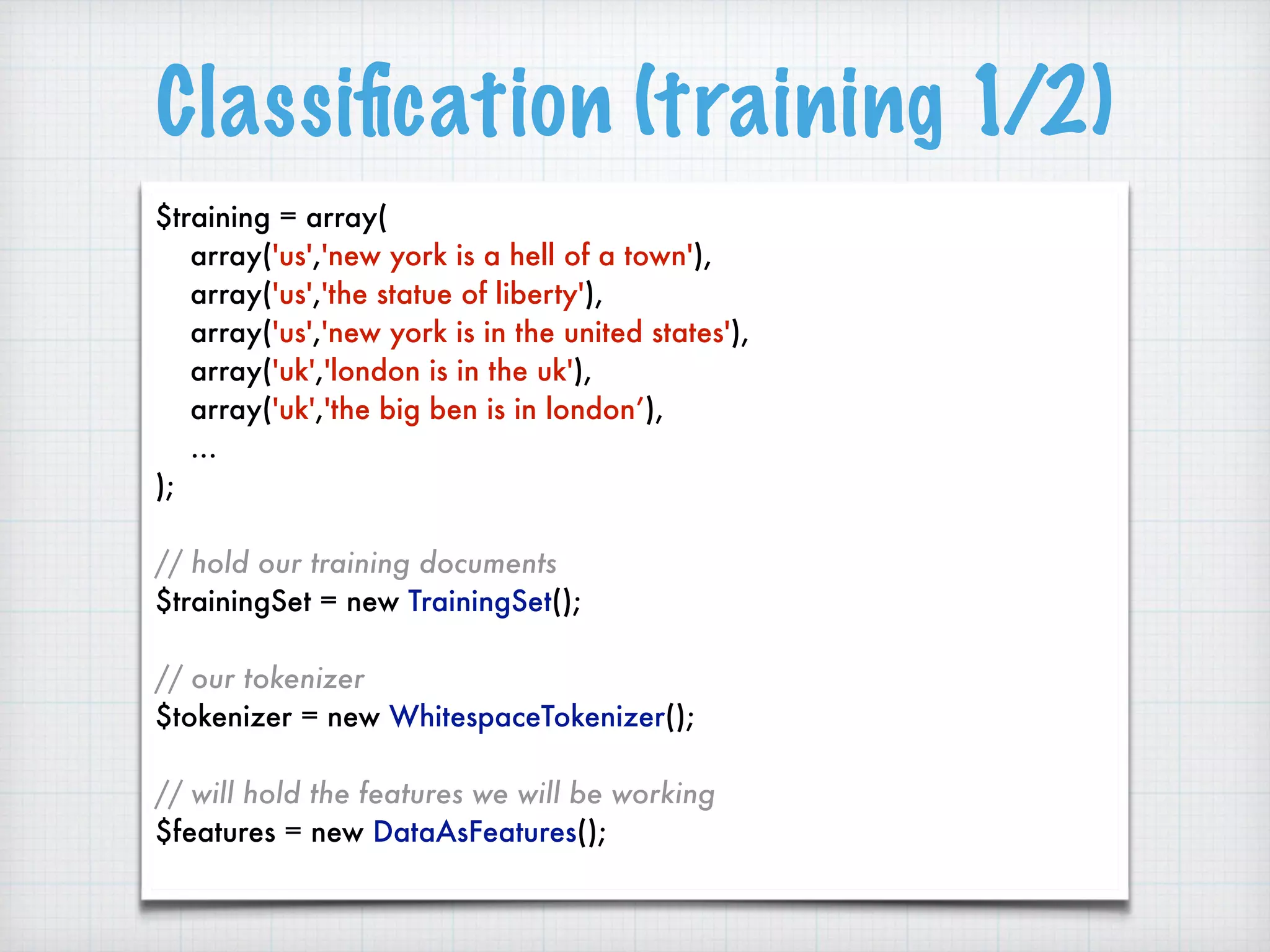 Classification (training 1/2)

$training = array(
array('us','new york is a hell of a town'),
array('us','the statue of liberty'),
array('us','new york is in the united states'),
array('uk','london is in the uk'),
array('uk','the big ben is in london’),
...
);

// hold our training documents
$trainingSet = new TrainingSet();

// our tokenizer
$tokenizer = new WhitespaceTokenizer();

// will hold the features we will be working
$features = new DataAsFeatures();